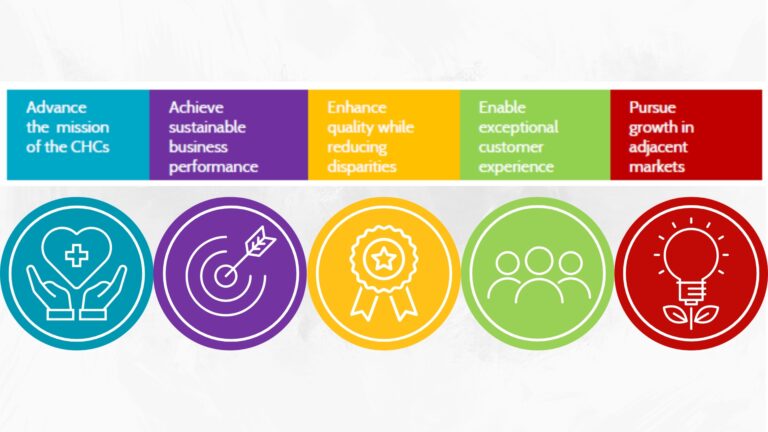 Advance the mission of the CHCs

Achieve sustainable business performance

Enhance quality while reducing disparities

Enable exceptional customer experience

Pursue growth in adjacent markets